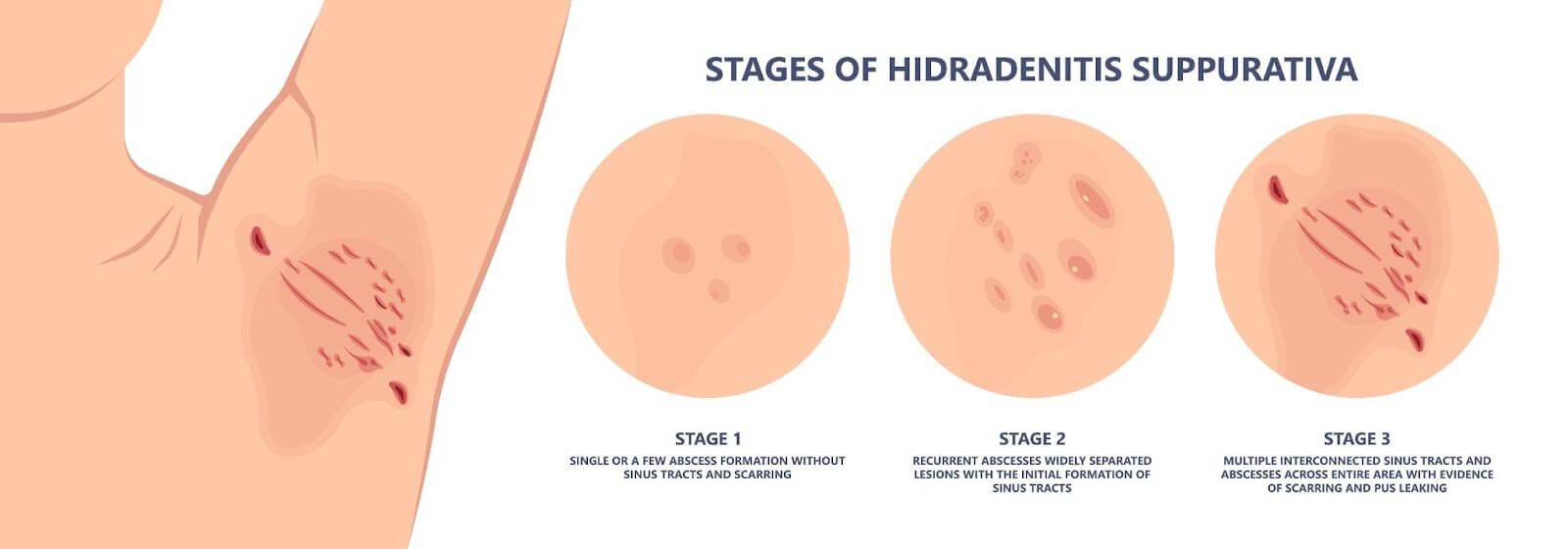 STAGES OF HIDRADENITIS SUPPURATIVA

STAGE 1
SINGLE OR A FEW ABSCESS FORMATION WITHOUT SINUS TRACTS AND SCARRING

STAGE 2
RECURRENT ABSCESSES WIDELY SEPARATED LESIONS WITH THE INITIAL FORMATION OF SINUS TRACTS

STAGE 3
MULTIPLE INTERCONNECTED SINUS TRACTS AND ABSCESSES ACROSS ENTIRE AREA WITH EVIDENCE OF SCARRING AND PUS LEAKING